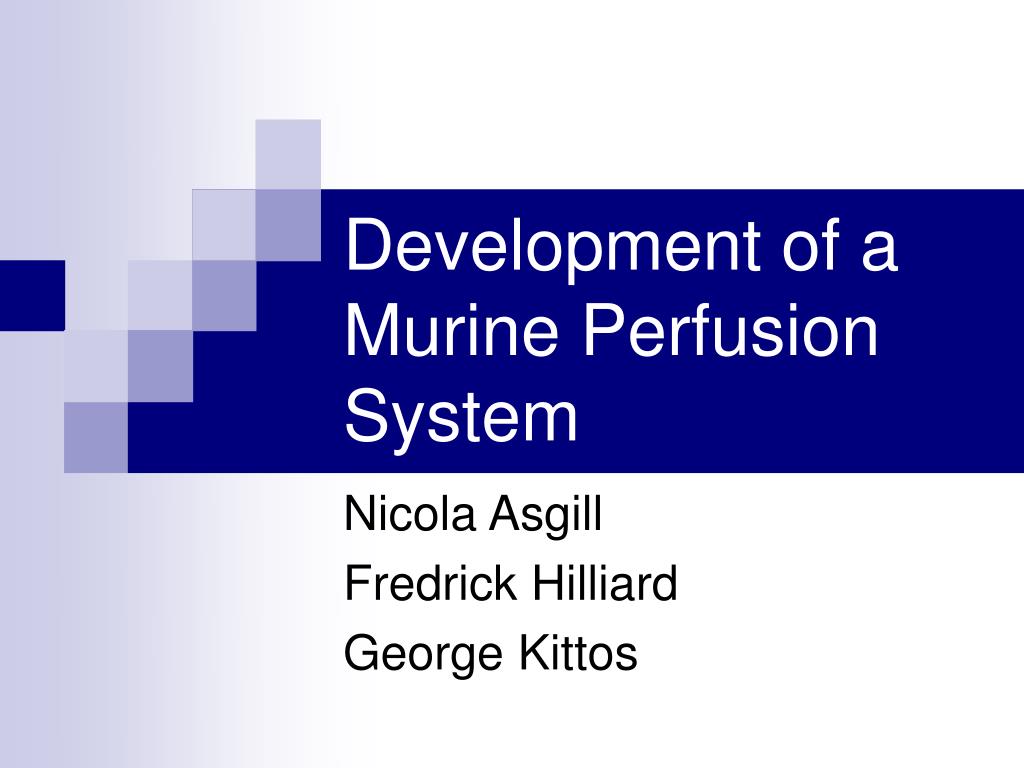 Development of a Murine Perfusion System

Nicola Asgill
Fredrick Hilliard
George Kittos